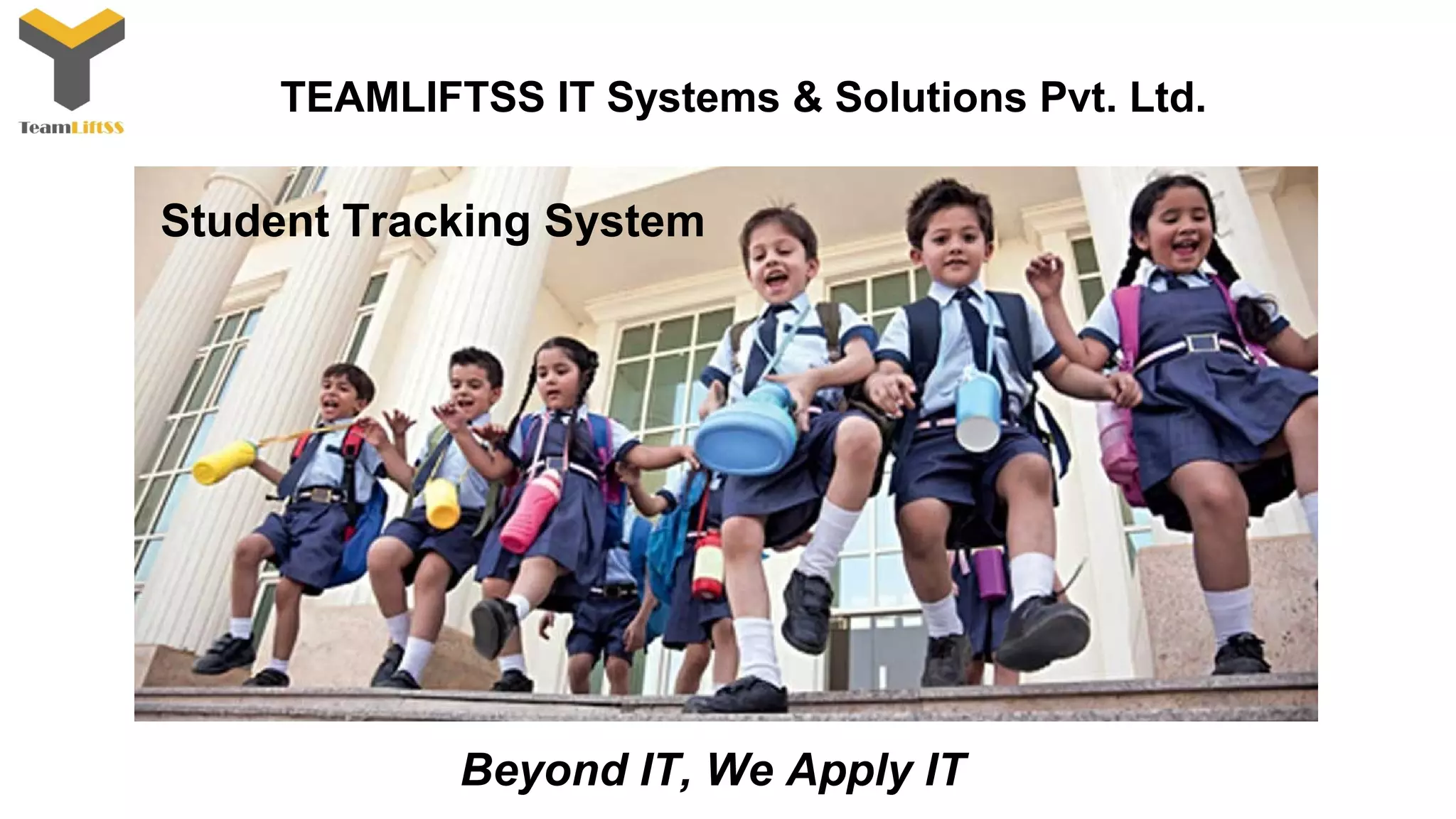 TeamLiftSS

TEAMLIFTSS IT Systems & Solutions Pvt. Ltd.

Student Tracking System

Beyond IT, We Apply IT